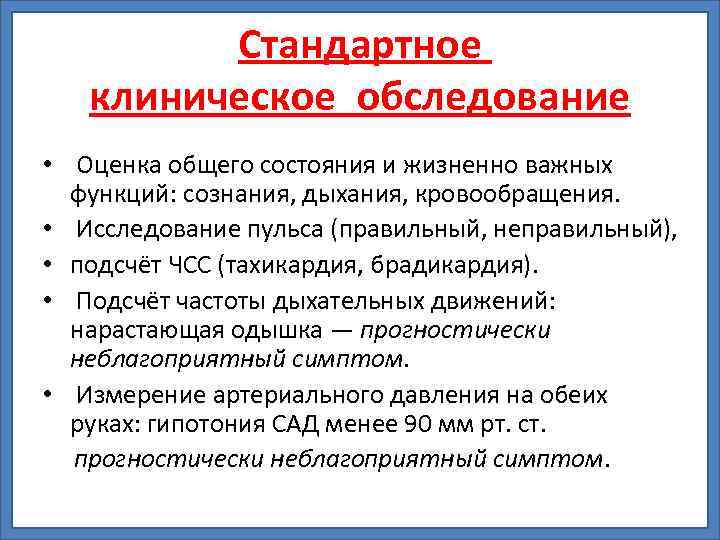 Стандартное клиническое обследование

• Оценка общего состояния и жизненно важных функций: сознания, дыхания, кровообращения.
• Исследование пульса (правильный, неправильный),
• подсчёт ЧСС (тахикардия, брадикардия).
• Подсчёт частоты дыхательных движений: нарастающая одышка — прогностически неблагоприятный симптом.
• Измерение артериального давления на обеих руках: гипотония САД менее 90 мм рт. ст.

прогностически неблагоприятный симптом.